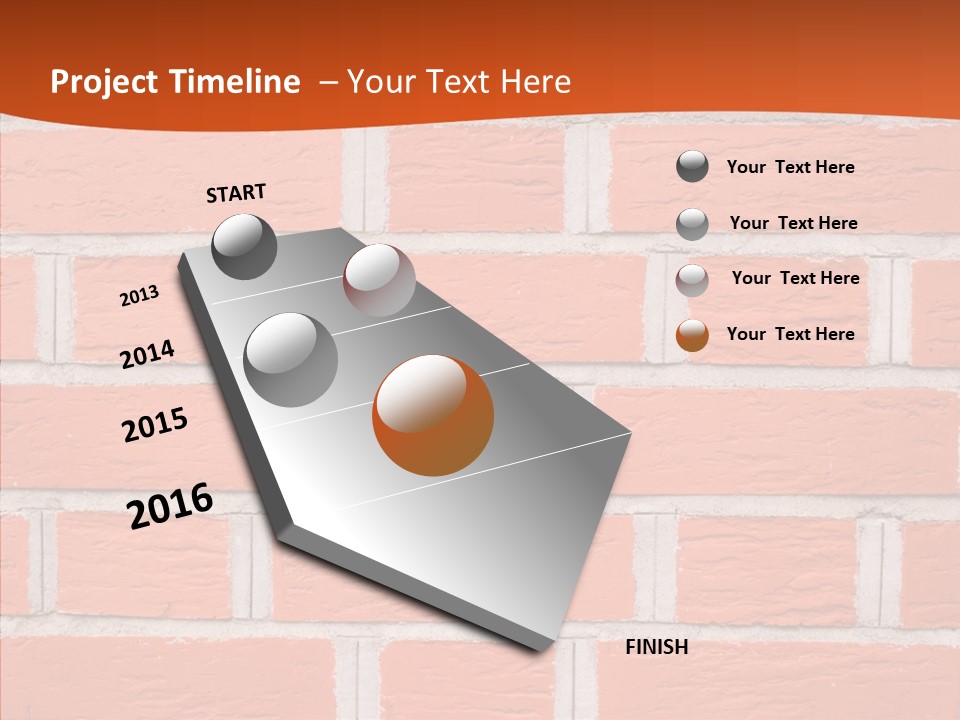 Project Timeline – Your Text Here

START

2013

2014

2015

2016

FINISH

Your Text Here

Your Text Here

Your Text Here

Your Text Here